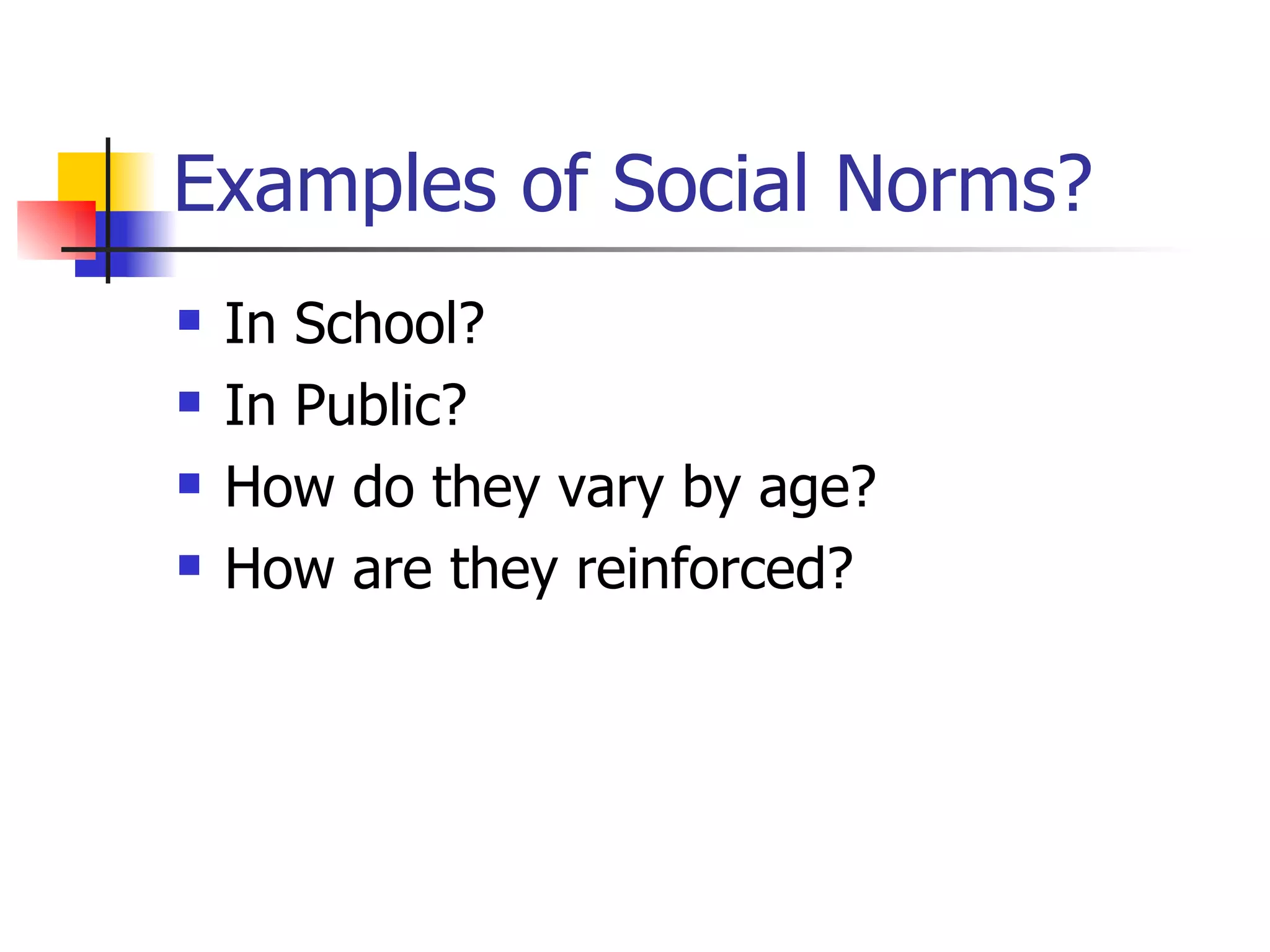 Examples of Social Norms?

- In School?
- In Public?
- How do they vary by age?
- How are they reinforced?